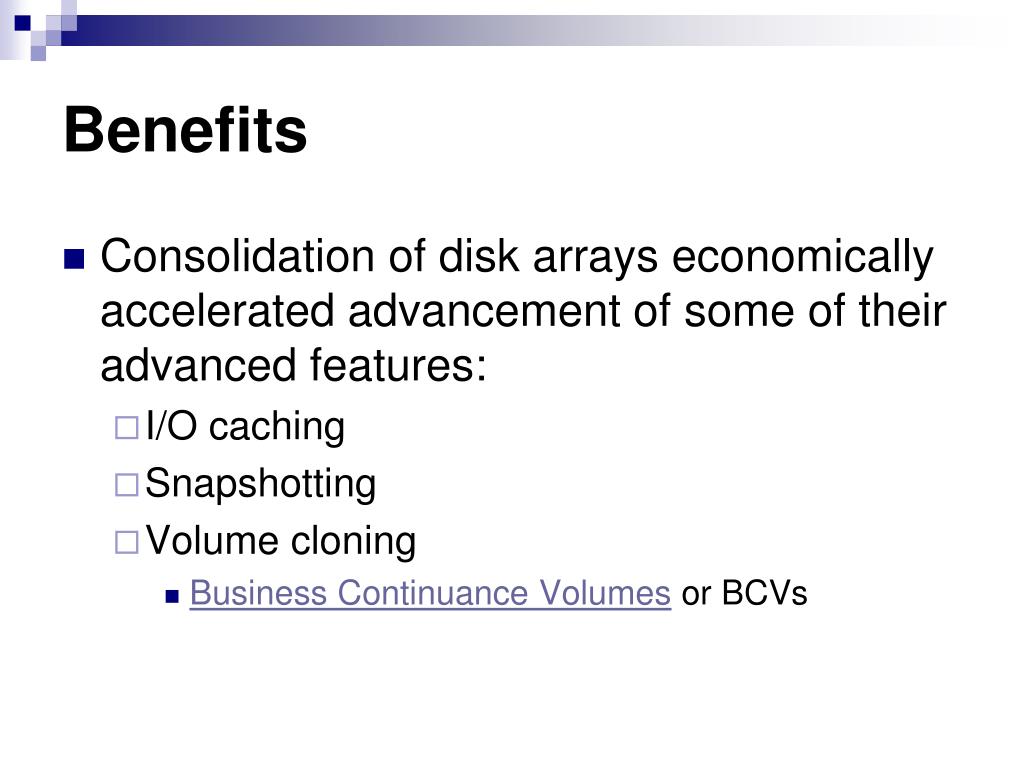 Benefits

Consolidation of disk arrays economically accelerated advancement of some of their advanced features:

I/O caching

Snapshotting

Volume cloning

Business Continuance Volumes or BCVs